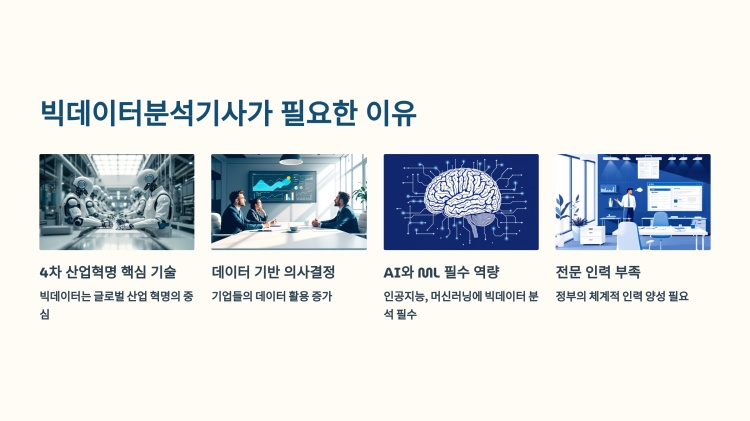 빅데이터분석기사가 필요한 이유

4차 산업혁명 핵심 기술

빅데이터는 글로벌 산업 혁명의 중심

데이터 기반 의사결정

기업들의 데이터 활용 증가

AI와 ML 필수 역량

인공지능, 머신러닝에 빅데이터 분석 필수

전문 인력 부족

정부의 체계적 인력 양성 필요